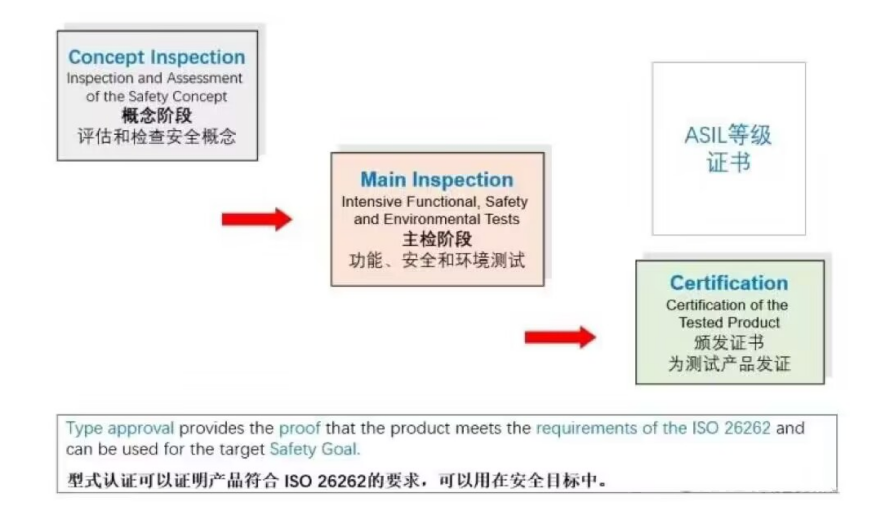 Concept Inspection
Inspection and Assessment of the Safety Concept
概念阶段
评估和检查安全概念

Main Inspection
Intensive Functional, Safety and Environmental Tests
主检阶段
功能、安全和环境测试

ASIL等级
证书

Certification
Certification of the Tested Product
颁发证书
为测试产品发证

Type approval provides the proof that the product meets the requirements of the ISO 26262 and can be used for the target Safety Goal.

型式认证可以证明产品符合 ISO 26262的要求，可以用在安全目标中。